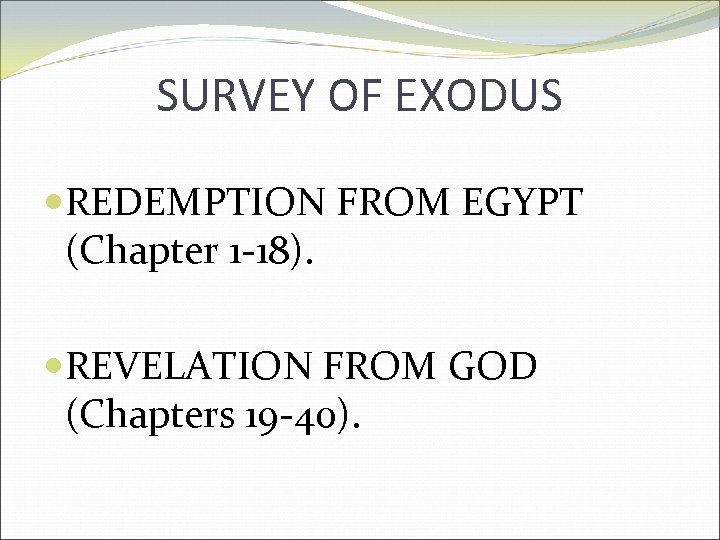 SURVEY OF EXODUS

REDEMPTION FROM EGYPT (Chapter 1-18).

REVELATION FROM GOD (Chapters 19-40).